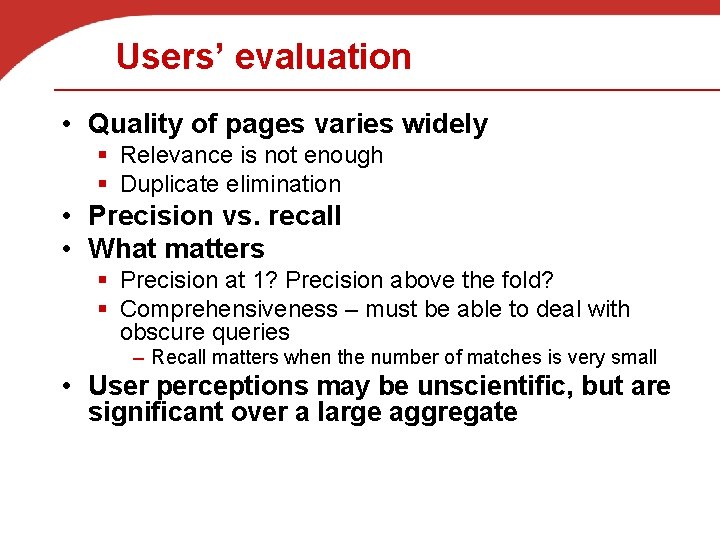 Users' evaluation

• Quality of pages varies widely
▪ Relevance is not enough
▪ Duplicate elimination
• Precision vs. recall
• What matters
▪ Precision at 1? Precision above the fold?
▪ Comprehensiveness – must be able to deal with obscure queries
– Recall matters when the number of matches is very small
• User perceptions may be unscientific, but are significant over a large aggregate